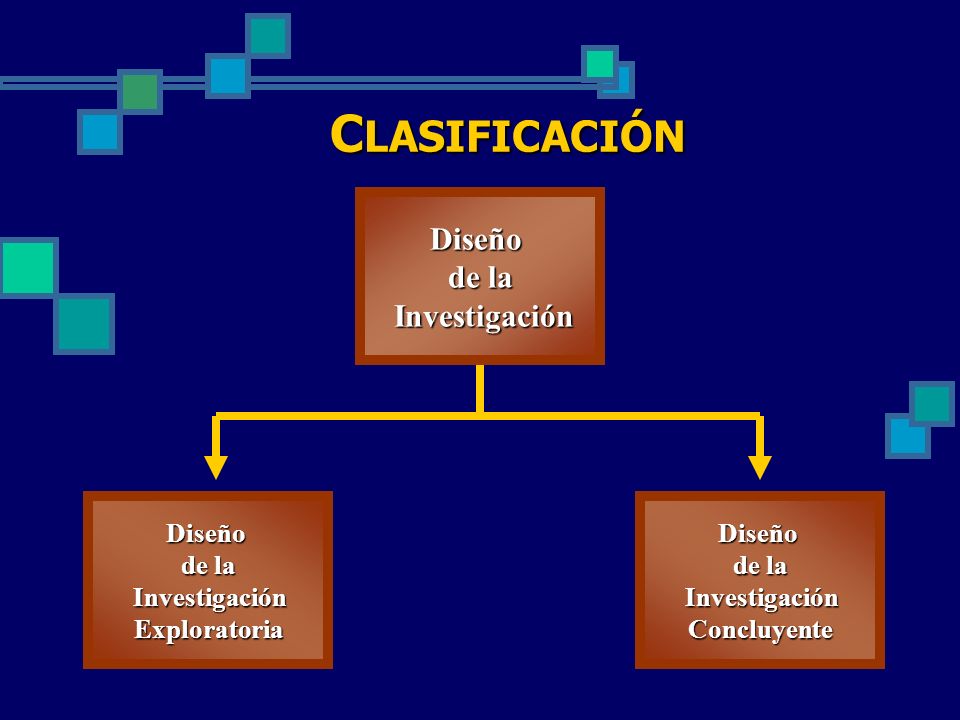 CLASIFICACIÓN

Diseño de la Investigación

Diseño de la Investigación Exploratoria

Diseño de la Investigación Concluyente